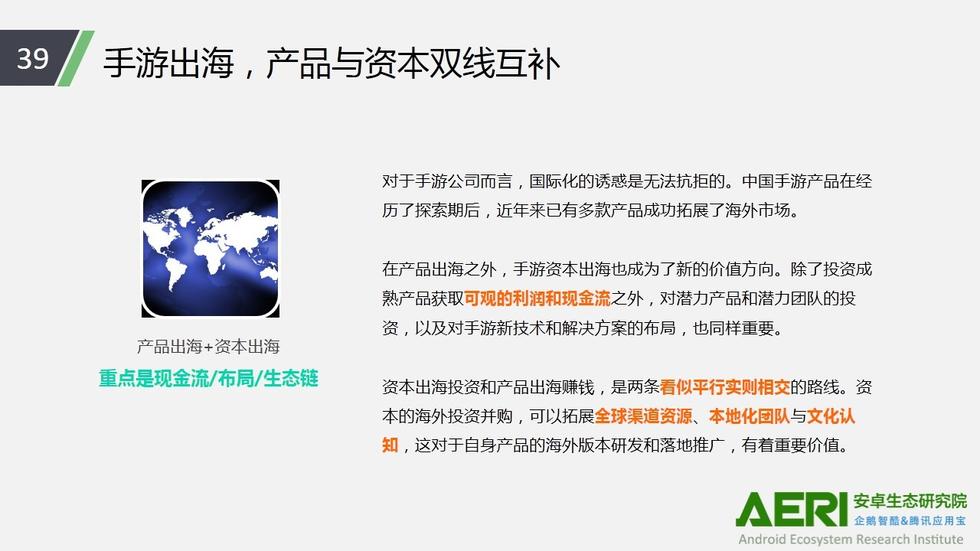 39

手游出海，产品与资本双线互补

产品出海+资本出海

重点是现金流/布局/生态链

对于手游公司而言，国际化的诱惑是无法抗拒的。中国手游产品在经历了探索期后，近年来已有多款产品成功拓展了海外市场。

在产品出海之外，手游资本出海也成为了新的价值方向。除了投资成熟产品获取可观的利润和现金流之外，对潜力产品和潜力团队的投资，以及对手游新技术和解决方案的布局，也同样重要。

资本出海投资和产品出海赚钱，是两条看似平行实则相交的路线。资本的海外投资并购，可以拓展全球渠道资源、本地化团队与文化认知，这对于自身产品的海外版本研发和落地推广，有着重要价值。

AERI 安卓生态研究院
企鹅智酷&腾讯应用宝
Android Ecosystem Research Institute